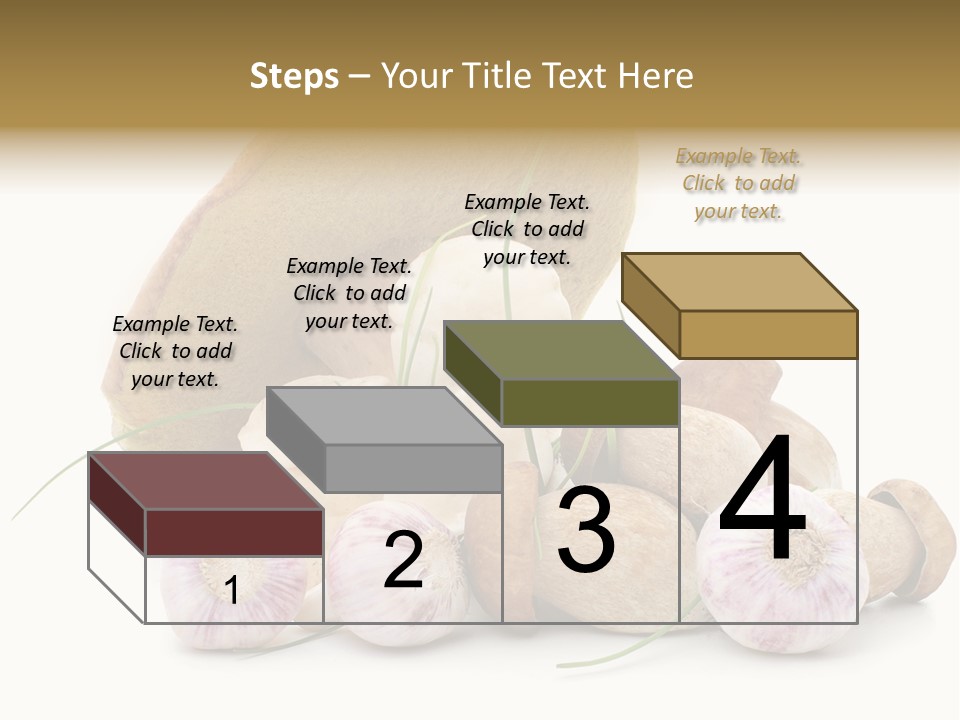 Steps – Your Title Text Here

Example Text. Click to add your text.

Example Text. Click to add your text.

Example Text. Click to add your text.

Example Text. Click to add your text.

1

2

3

4